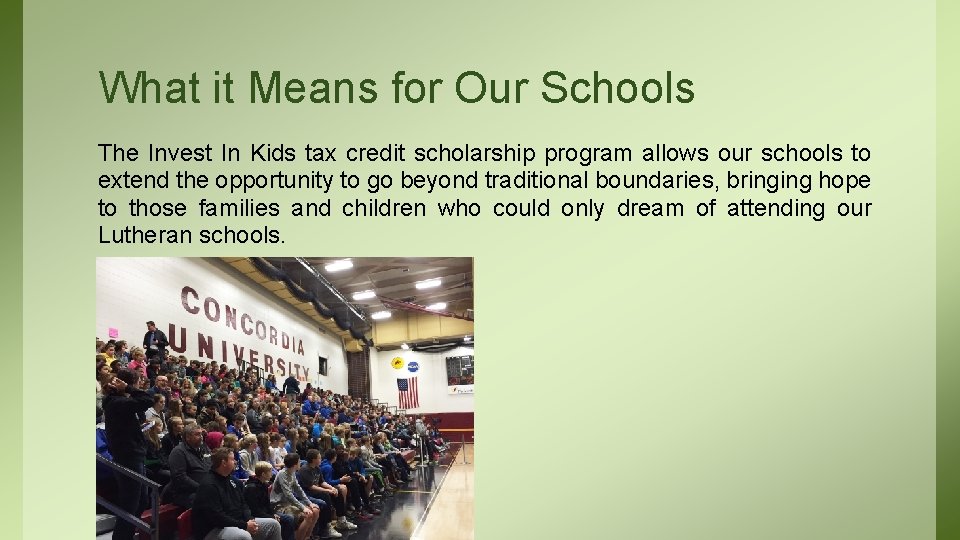 What it Means for Our Schools

The Invest In Kids tax credit scholarship program allows our schools to extend the opportunity to go beyond traditional boundaries, bringing hope to those families and children who could only dream of attending our Lutheran schools.

CONCORDIA UNIVERSITY